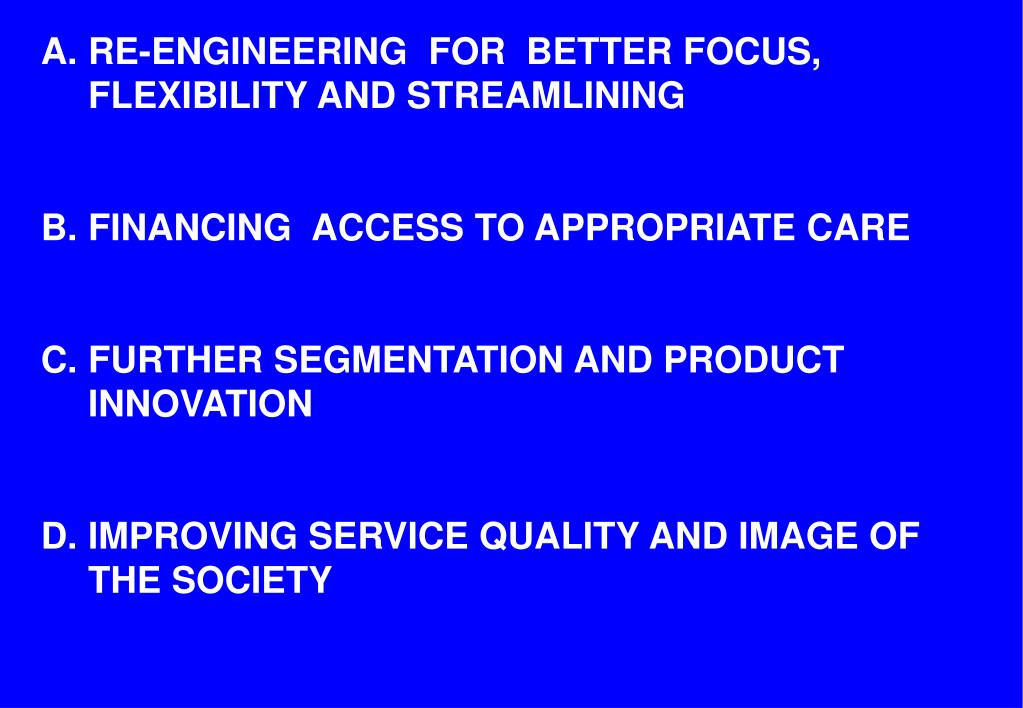 A. RE-ENGINEERING FOR BETTER FOCUS, FLEXIBILITY AND STREAMLINING

B. FINANCING ACCESS TO APPROPRIATE CARE

C. FURTHER SEGMENTATION AND PRODUCT INNOVATION

D. IMPROVING SERVICE QUALITY AND IMAGE OF THE SOCIETY